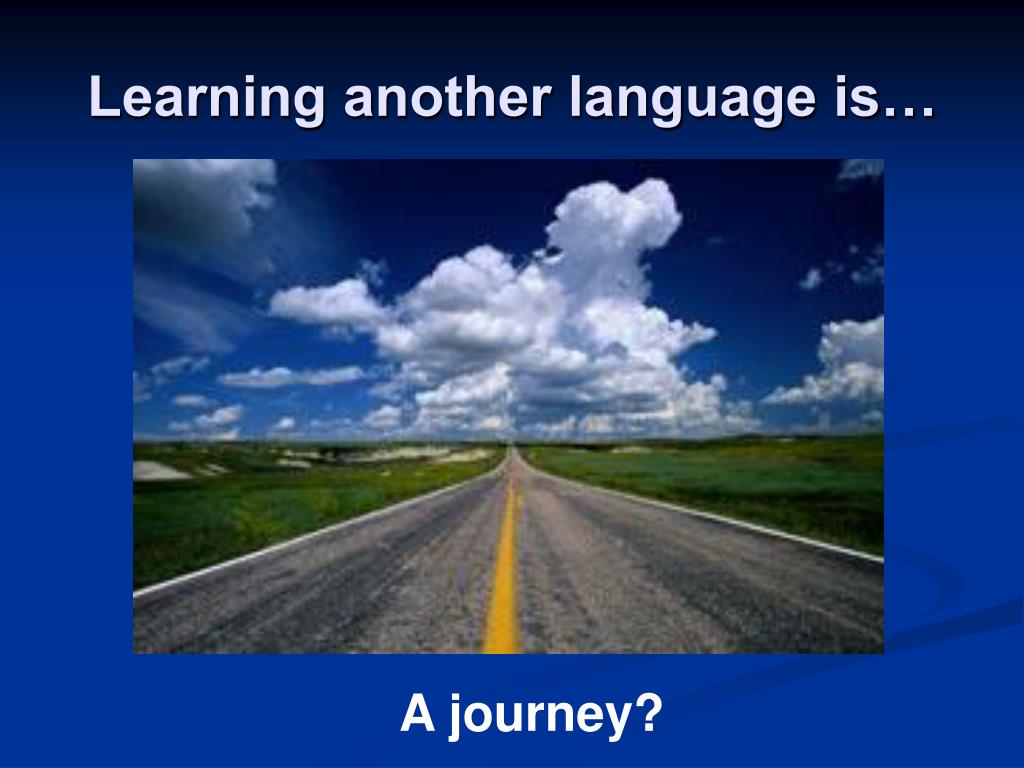 Learning another language is…

A journey?